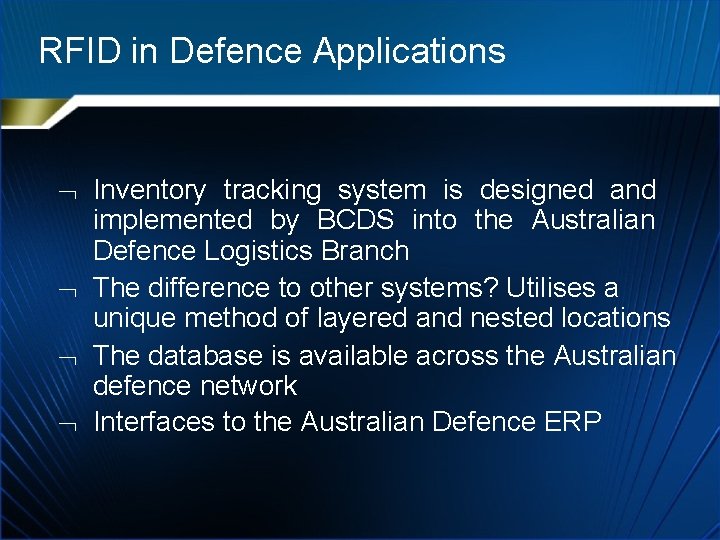 RFID in Defence Applications

¬ Inventory tracking system is designed and implemented by BCDS into the Australian Defence Logistics Branch

¬ The difference to other systems? Utilises a unique method of layered and nested locations

¬ The database is available across the Australian defence network

¬ Interfaces to the Australian Defence ERP